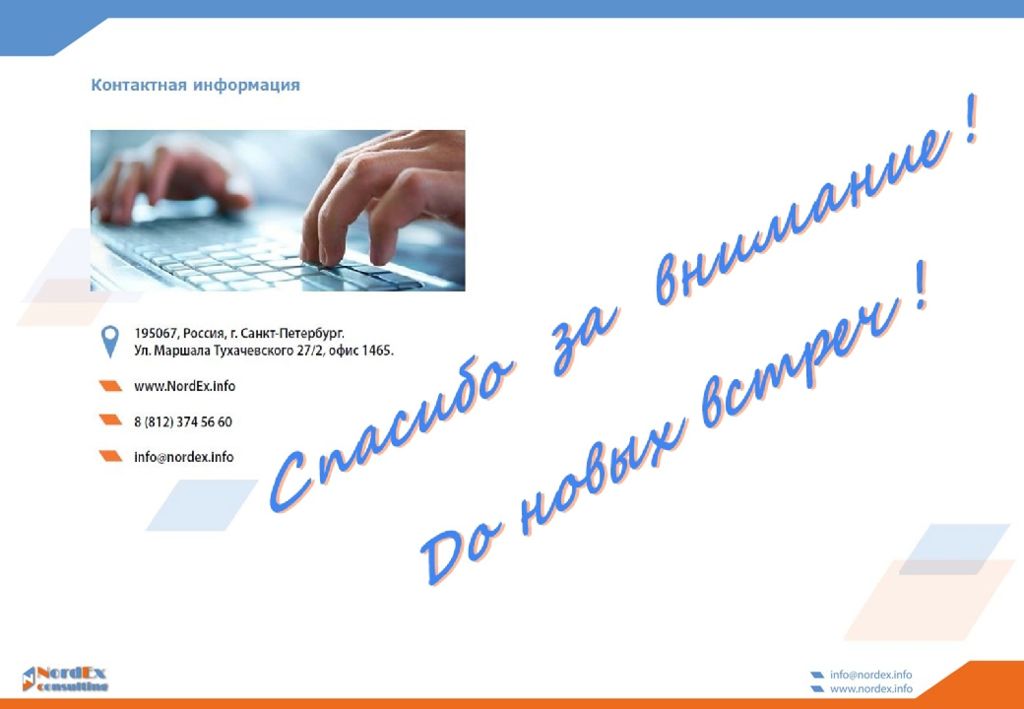 Контактная информация

195067, Россия, г. Санкт-Петербург.
Ул. Маршала Тухачевского 27/2, офис 1465.

www.NordEx.info

8 (812) 374 56 60

info@nordex.info

Спасибо за внимание !
До новых встреч !

NordEx consulting

info@nordex.info
www.nordex.info